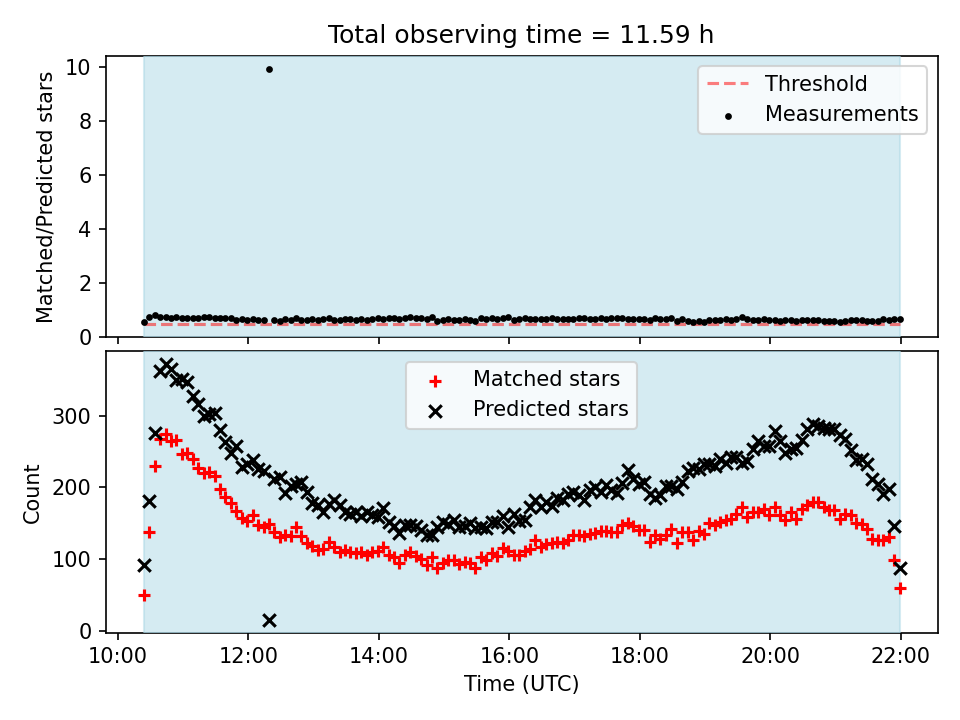 Total observing time = 11.59 h

Matched/Predicted stars

10
8
6
4
2
0

Threshold
Measurements

Count

300
200
100
0

Matched stars
Predicted stars

10:00
12:00
14:00
16:00
18:00
20:00
22:00

Time (UTC)